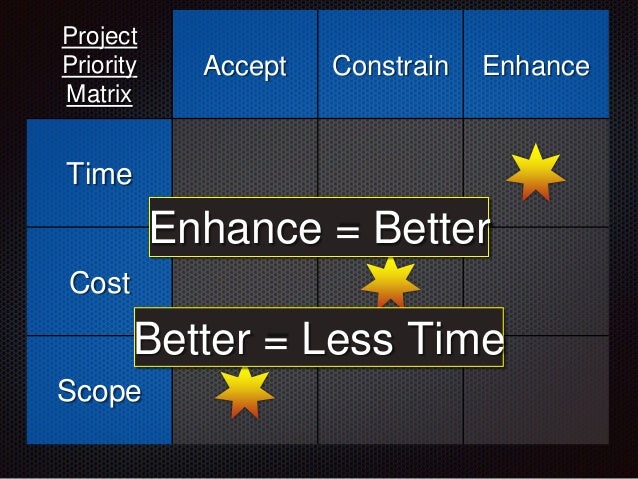 | Project Priority Matrix | Accept | Constrain | Enhance |
|---|---|---|---|
| Time | | | |
| Cost | | | |
| Scope | | | |

Enhance = Better

Better = Less Time